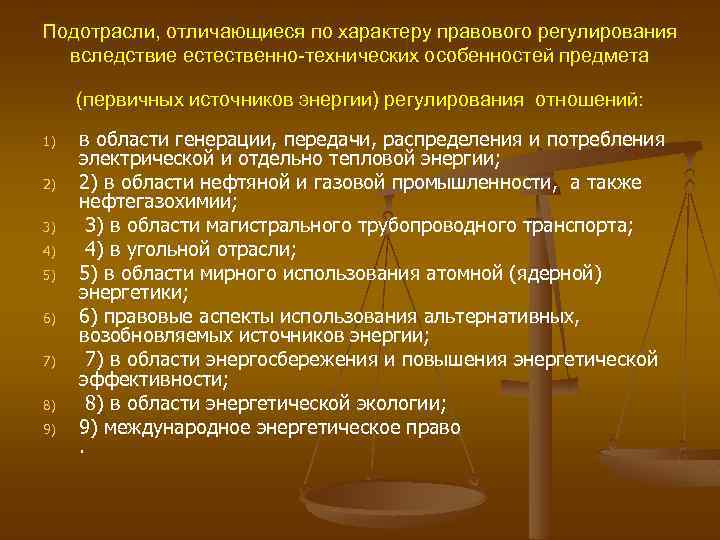 Подотрасли, отличающиеся по характеру правового регулирования вследствие естественно-технических особенностей предмета

(первичных источников энергии) регулирования отношений:

1) в области генерации, передачи, распределения и потребления электрической и отдельно тепловой энергии;
2) 2) в области нефтяной и газовой промышленности, а также нефтегазохимии;
3) 3) в области магистрального трубопроводного транспорта;
4) 4) в угольной отрасли;
5) 5) в области мирного использования атомной (ядерной) энергетики;
6) 6) правовые аспекты использования альтернативных, возобновляемых источников энергии;
7) 7) в области энергосбережения и повышения энергетической эффективности;
8) 8) в области энергетической экологии;
9) 9) международное энергетическое право
.